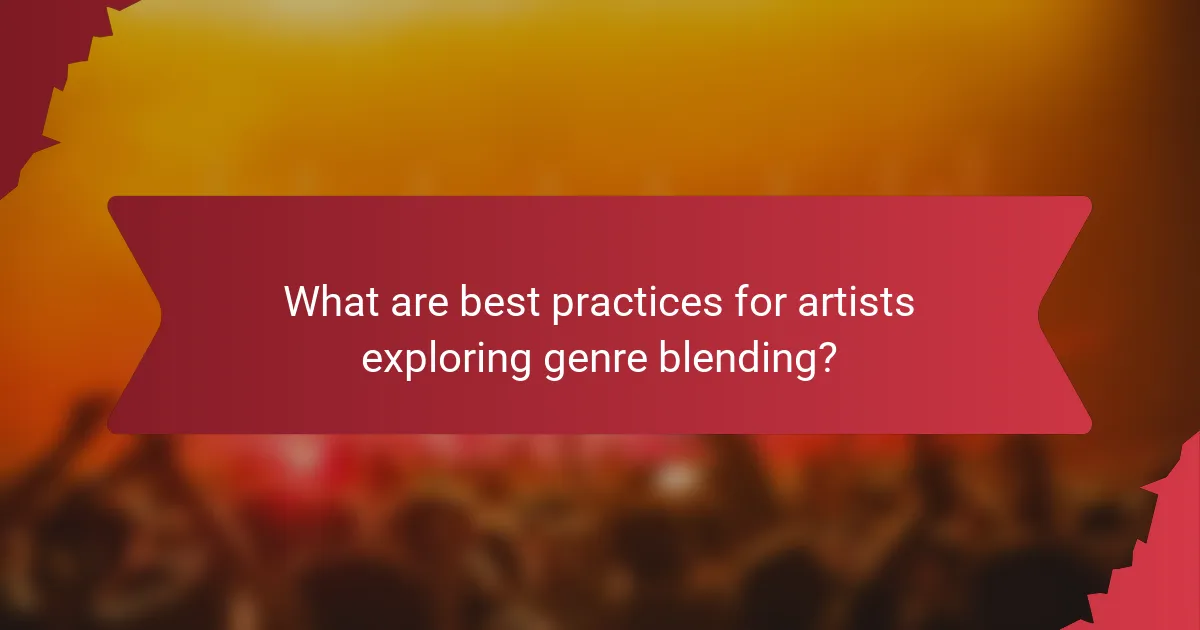 What are best practices for artists exploring genre blending?